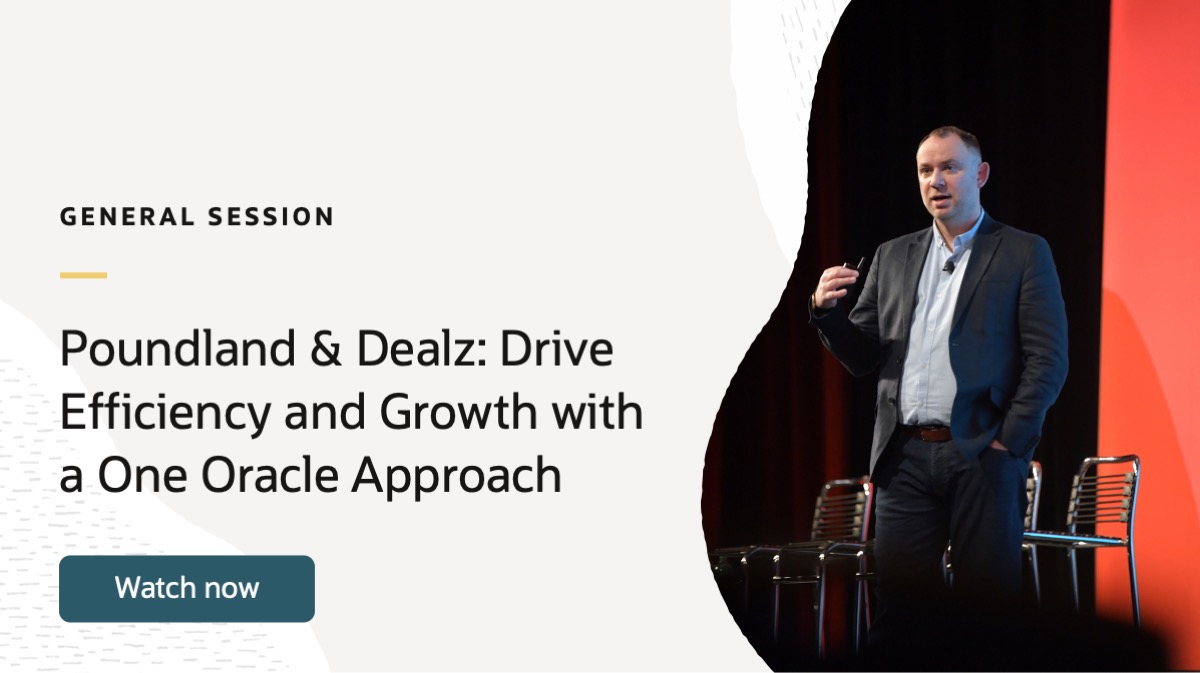 GENERAL SESSION

Poundland & Dealz: Drive Efficiency and Growth with a One Oracle Approach

Watch now